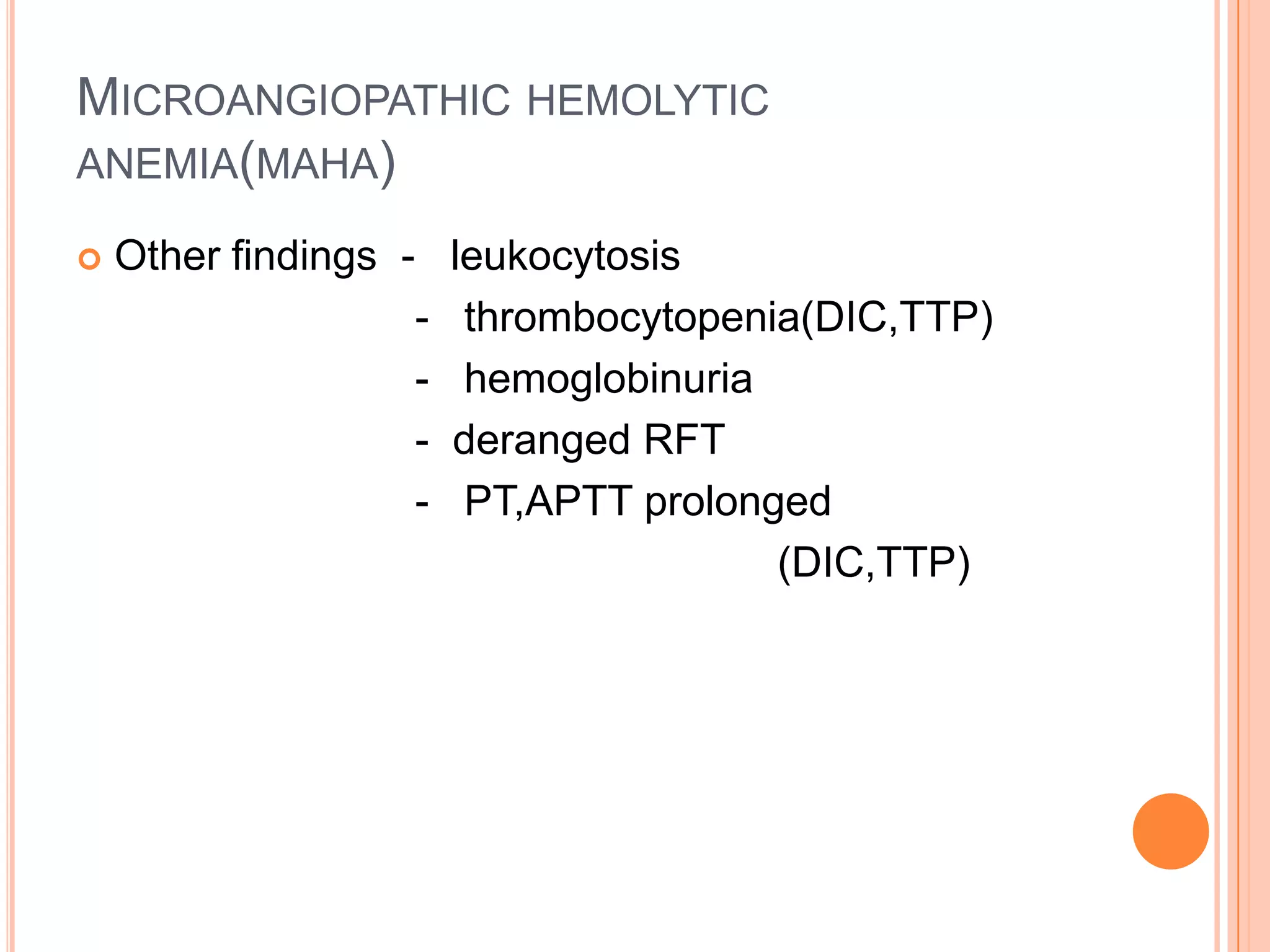 MICROANGIOPATHIC HEMOLYTIC ANEMIA(MAHA)

Other findings - leukocytosis
- thrombocytopenia(DIC,TTP)
- hemoglobinuria
- deranged RFT
- PT,APTT prolonged (DIC,TTP)